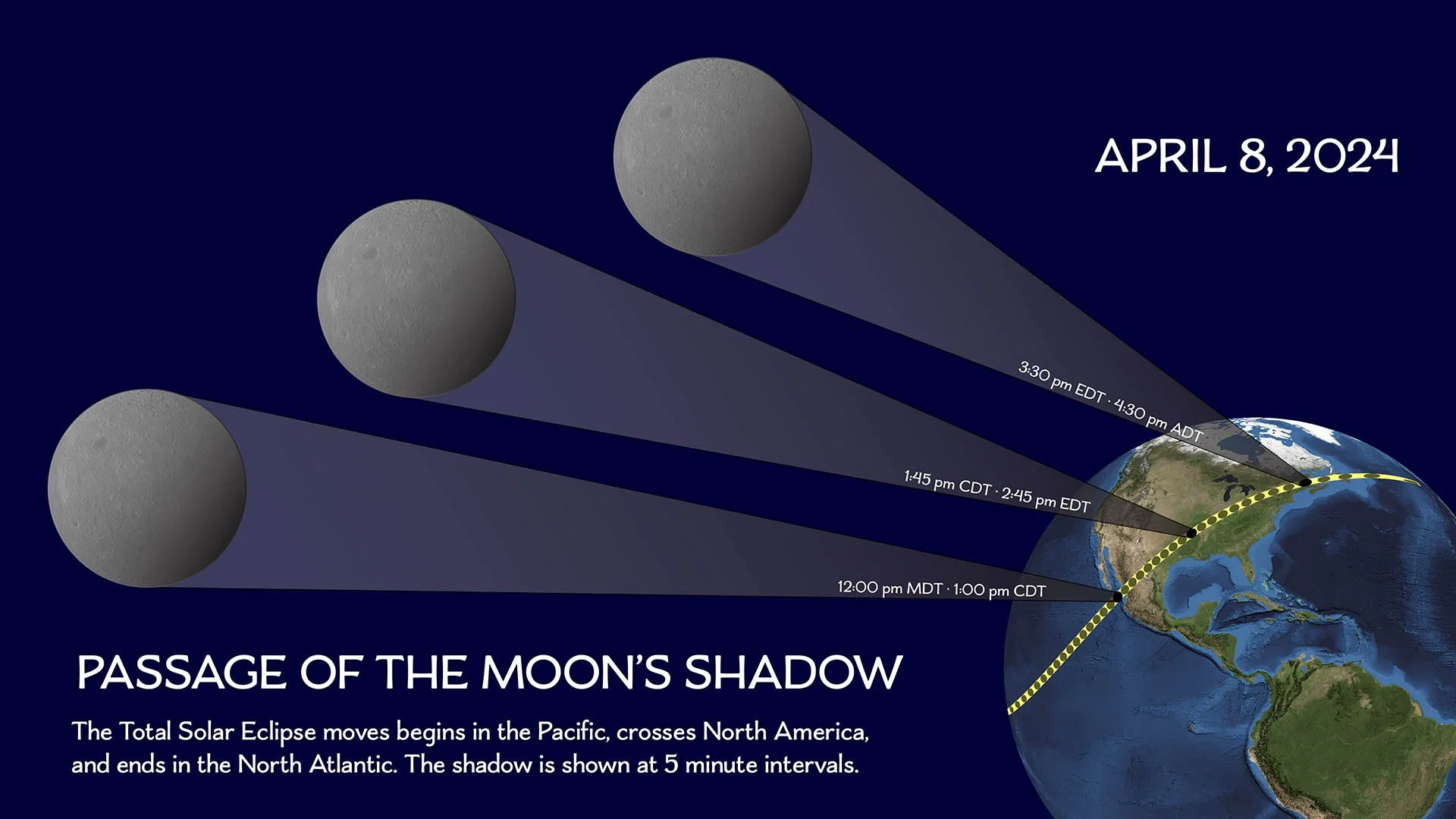 APRIL 8, 2024

3:30 pm EDT · 4:30 pm ADT

1:45 pm CDT · 2:45 pm EDT

12:00 pm MDT · 1:00 pm CDT

PASSAGE OF THE MOON'S SHADOW

The Total Solar Eclipse moves begins in the Pacific, crosses North America, and ends in the North Atlantic. The shadow is shown at 5 minute intervals.